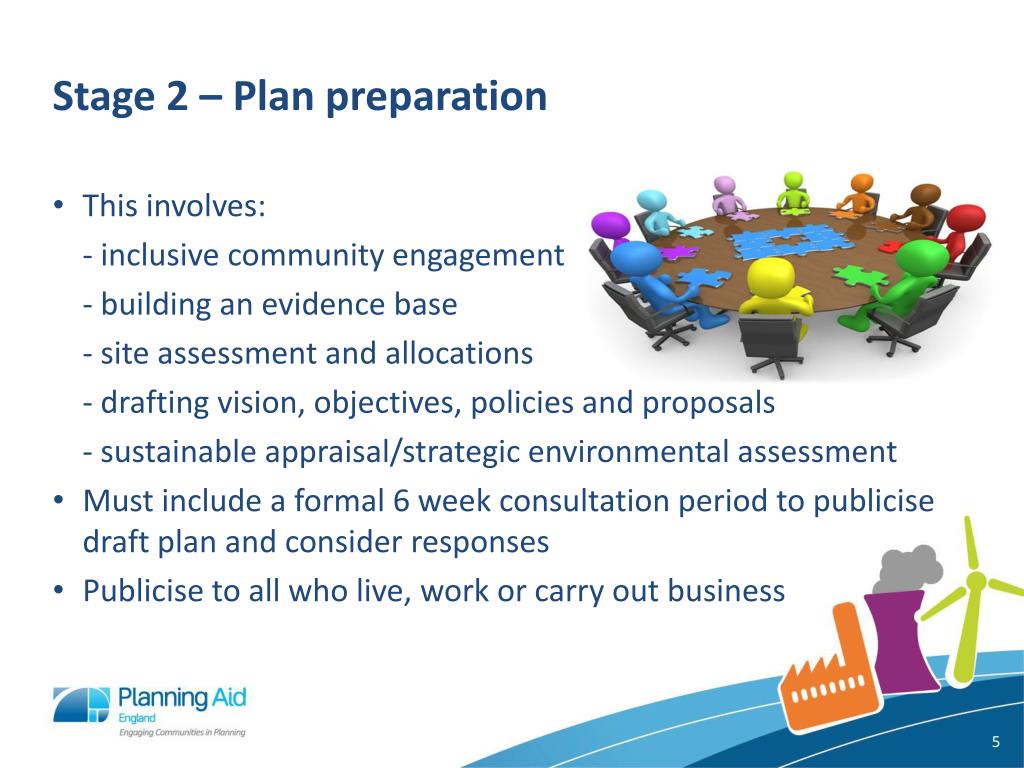 Stage 2 – Plan preparation

• This involves:
- inclusive community engagement
- building an evidence base
- site assessment and allocations
- drafting vision, objectives, policies and proposals
- sustainable appraisal/strategic environmental assessment
• Must include a formal 6 week consultation period to publicise draft plan and consider responses
• Publicise to all who live, work or carry out business

Planning Aid
England
Engaging Communities in Planning

5